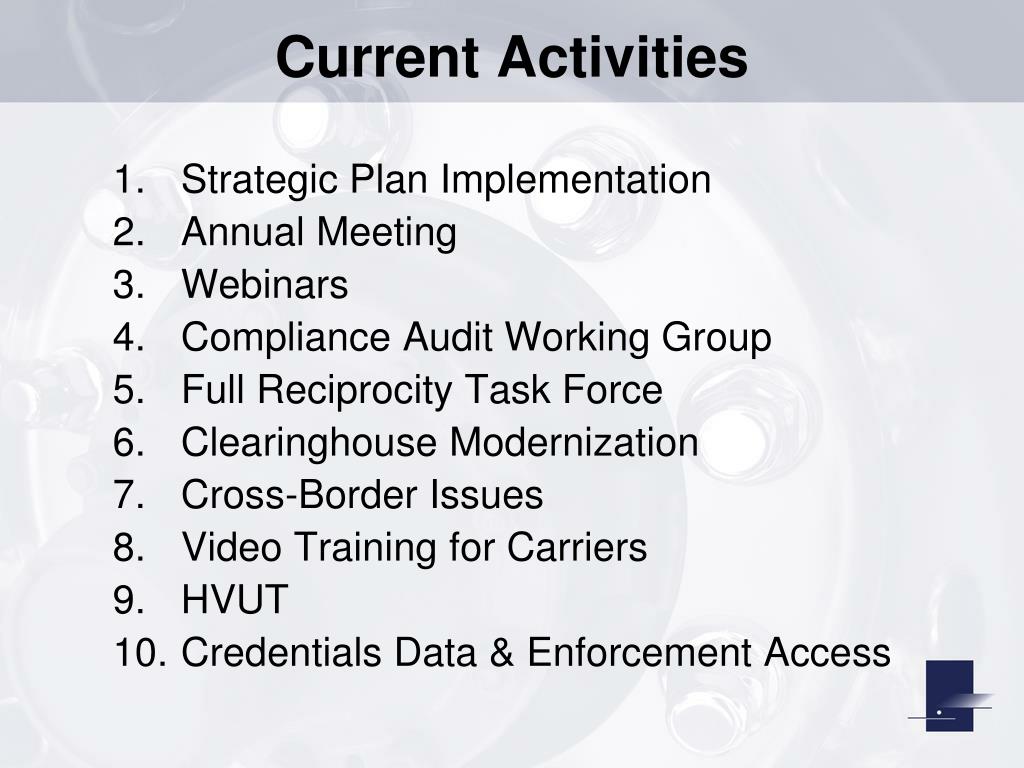 Current Activities

1. Strategic Plan Implementation
2. Annual Meeting
3. Webinars
4. Compliance Audit Working Group
5. Full Reciprocity Task Force
6. Clearinghouse Modernization
7. Cross-Border Issues
8. Video Training for Carriers
9. HVUT
10. Credentials Data & Enforcement Access